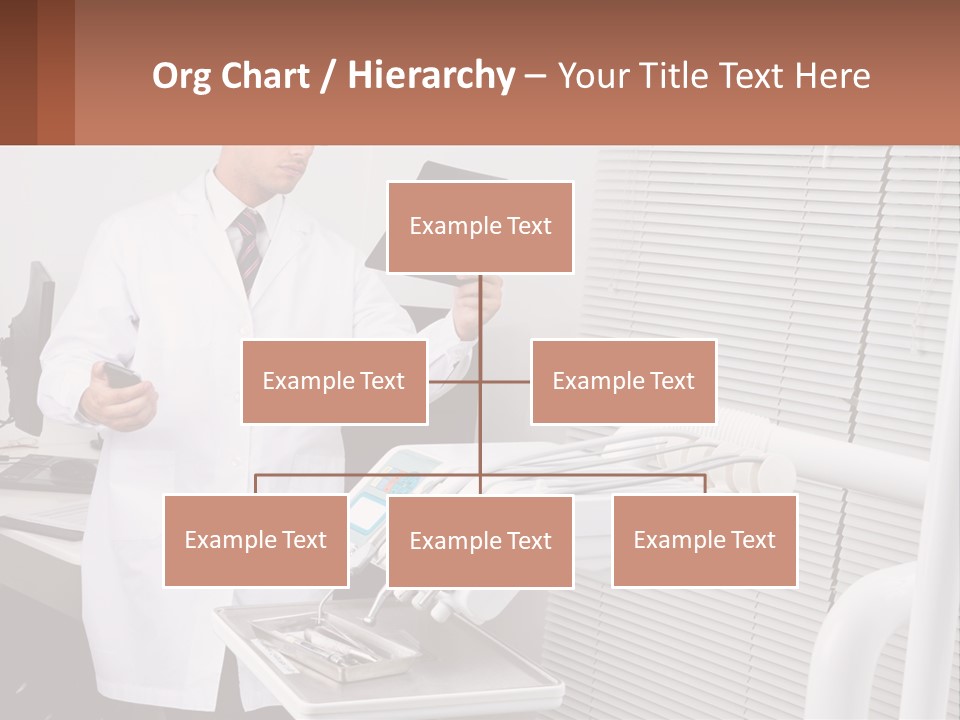 Org Chart / Hierarchy – Your Title Text Here

Example Text

Example Text

Example Text

Example Text

Example Text

Example Text